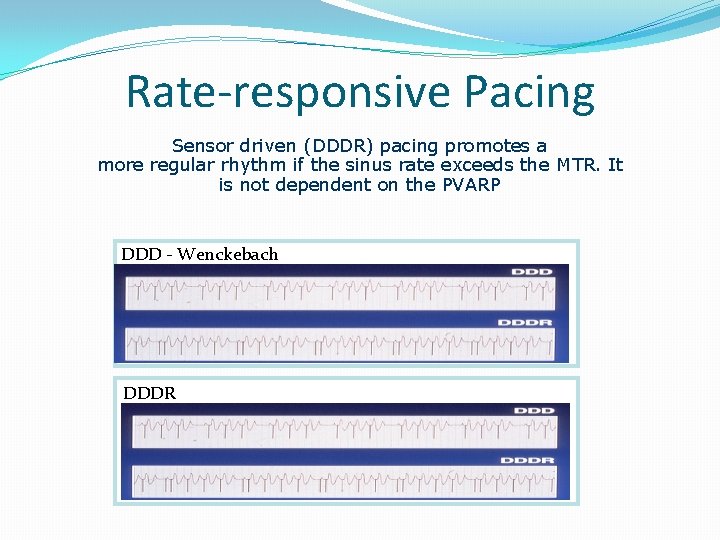 Rate-responsive Pacing

Sensor driven (DDDR) pacing promotes a more regular rhythm if the sinus rate exceeds the MTR. It is not dependent on the PVARP

DDD - Wenckebach

DDD

DDDR

DDDR

DDD

DDDR